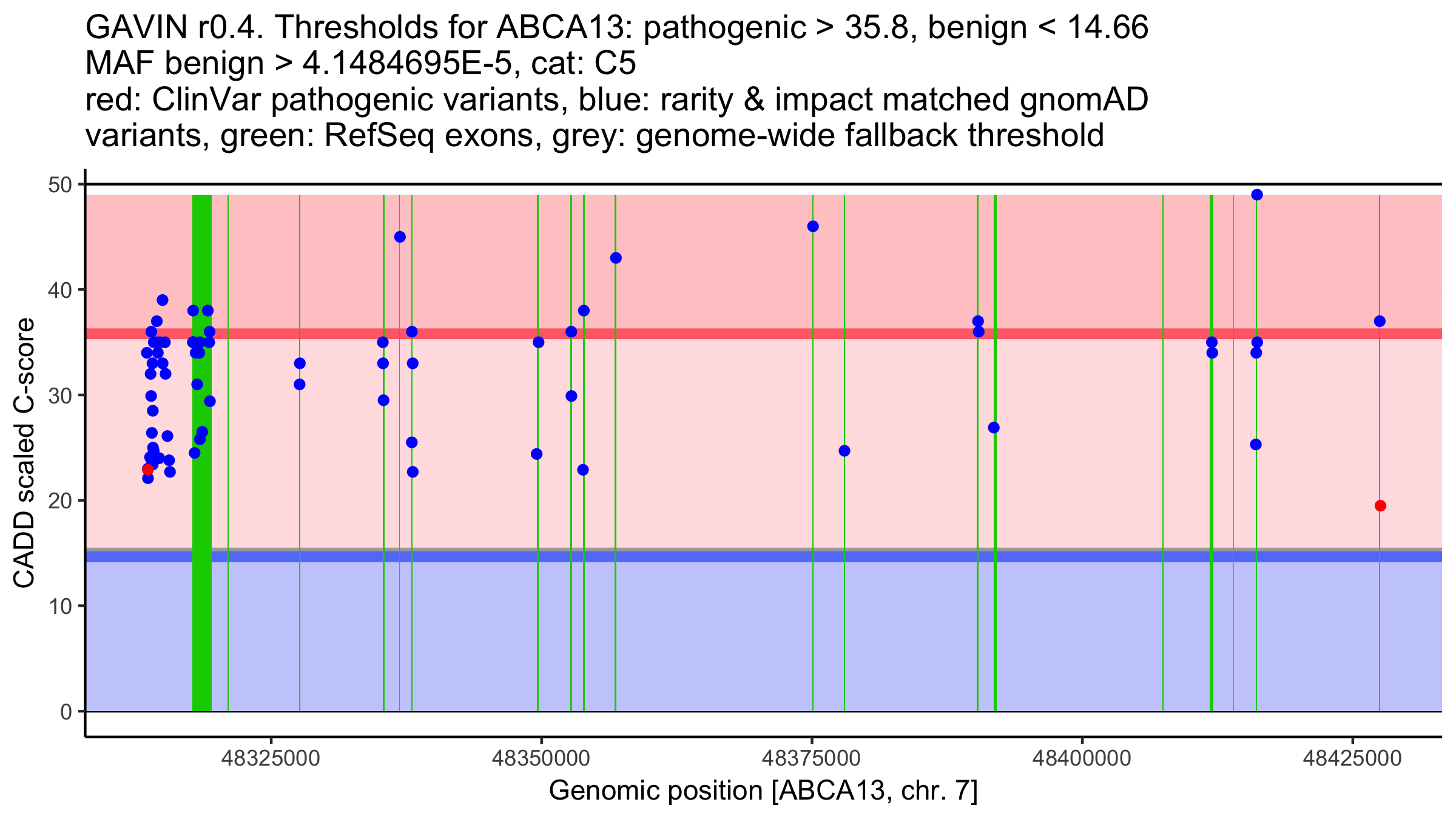 GAVIN r0.4. Thresholds for ABCA13: pathogenic > 35.8, benign < 14.66
MAF benign > 4.1484695E-5, cat: C5
red: ClinVar pathogenic variants, blue: rarity & impact matched gnomAD variants, green: RefSeq exons, grey: genome-wide fallback threshold

CADD scaled C-score

50
40
30
20
10
0

48325000
48350000
48375000
48400000
48425000

Genomic position [ABCA13, chr. 7]